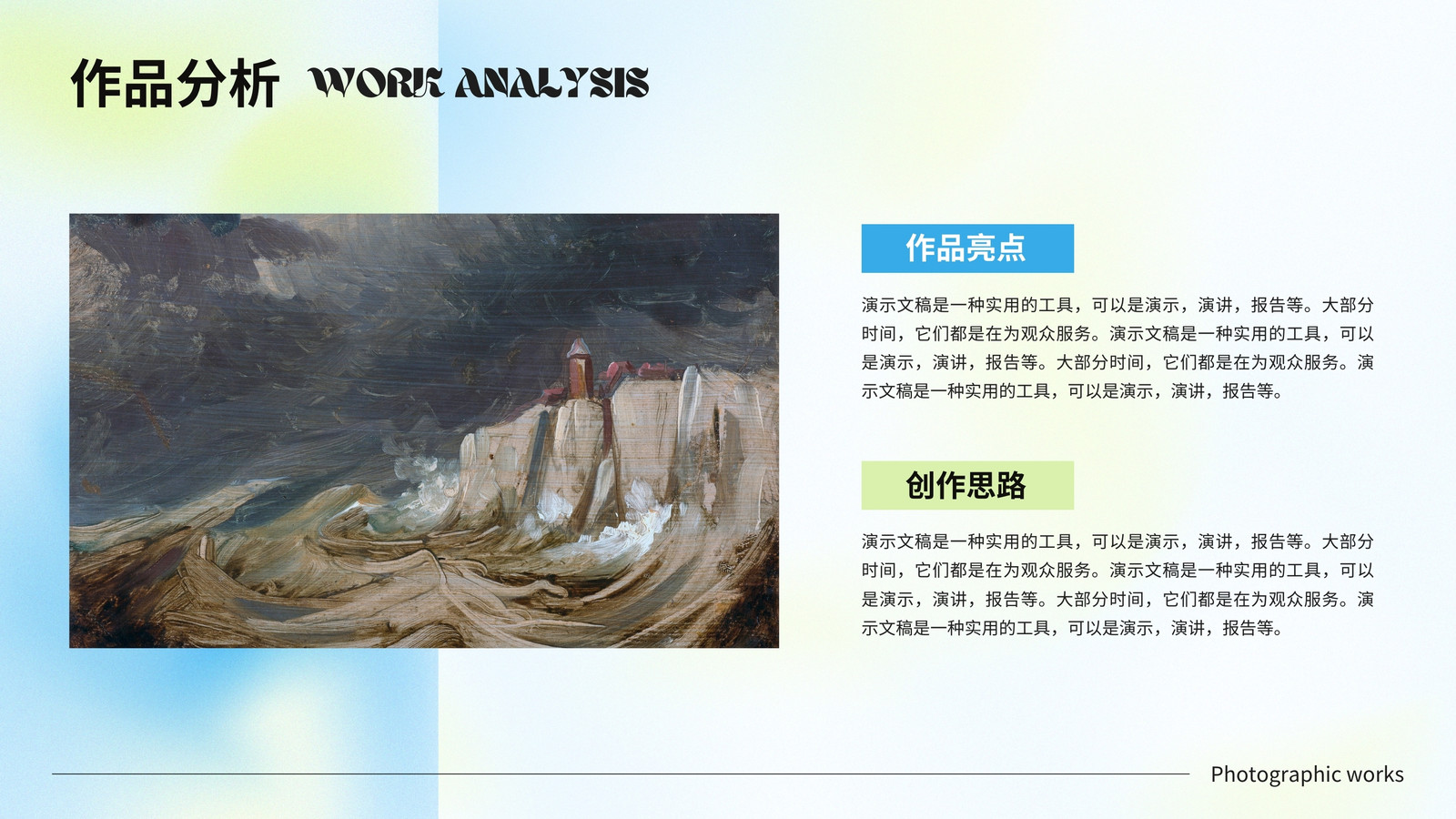 作品分析 WORK ANALYSIS

作品亮点

演示文稿是一种实用的工具，可以是演示，演讲，报告等。大部分时间，它们都是在为观众服务。演示文稿是一种实用的工具，可以是演示，演讲，报告等。大部分时间，它们都是在为观众服务。演示文稿是一种实用的工具，可以是演示，演讲，报告等。

创作思路

演示文稿是一种实用的工具，可以是演示，演讲，报告等。大部分时间，它们都是在为观众服务。演示文稿是一种实用的工具，可以是演示，演讲，报告等。大部分时间，它们都是在为观众服务。演示文稿是一种实用的工具，可以是演示，演讲，报告等。

Photographic works